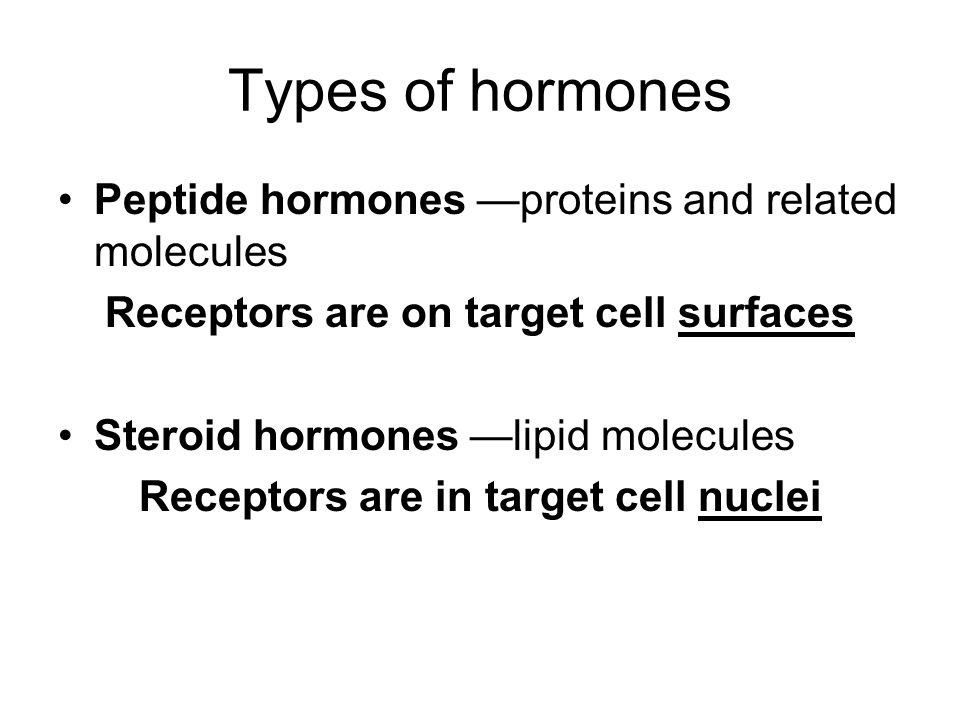 Types of hormones

• Peptide hormones —proteins and related molecules

Receptors are on target cell surfaces

• Steroid hormones —lipid molecules

Receptors are in target cell nuclei